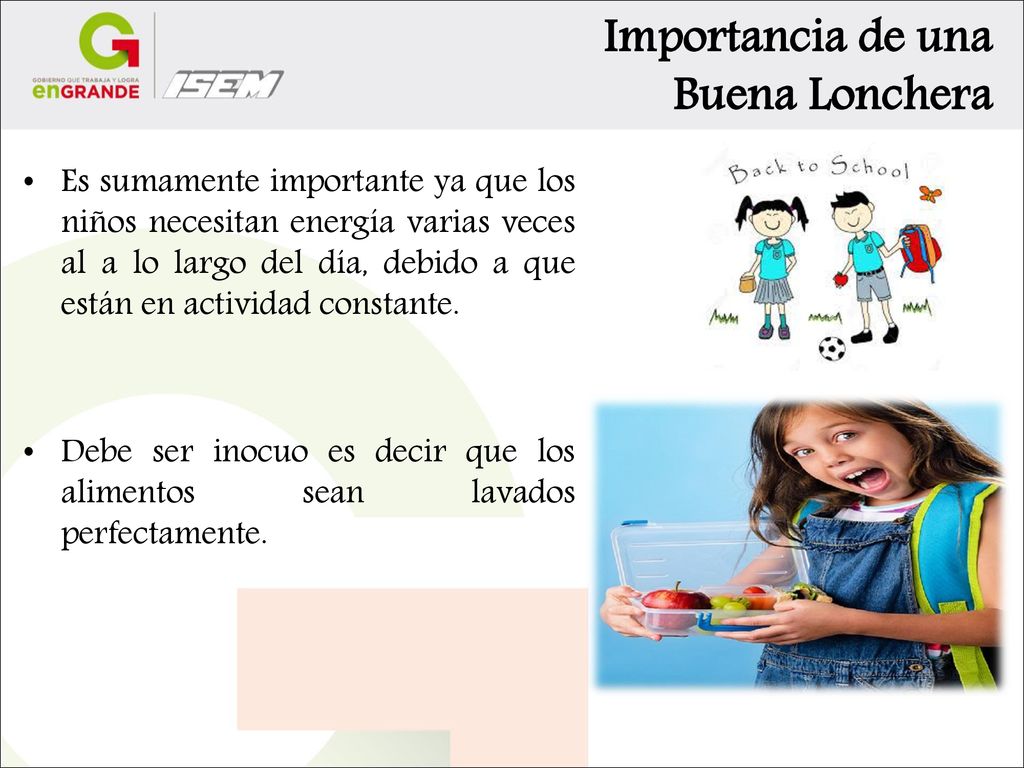 G
GOBIERNO QUE TRABAJA Y LOGRA
enGRANDE

ISEM

Importancia de una Buena Lonchera

• Es sumamente importante ya que los niños necesitan energía varias veces al a lo largo del día, debido a que están en actividad constante.

• Debe ser inocuo es decir que los alimentos sean lavados perfectamente.

Back to School